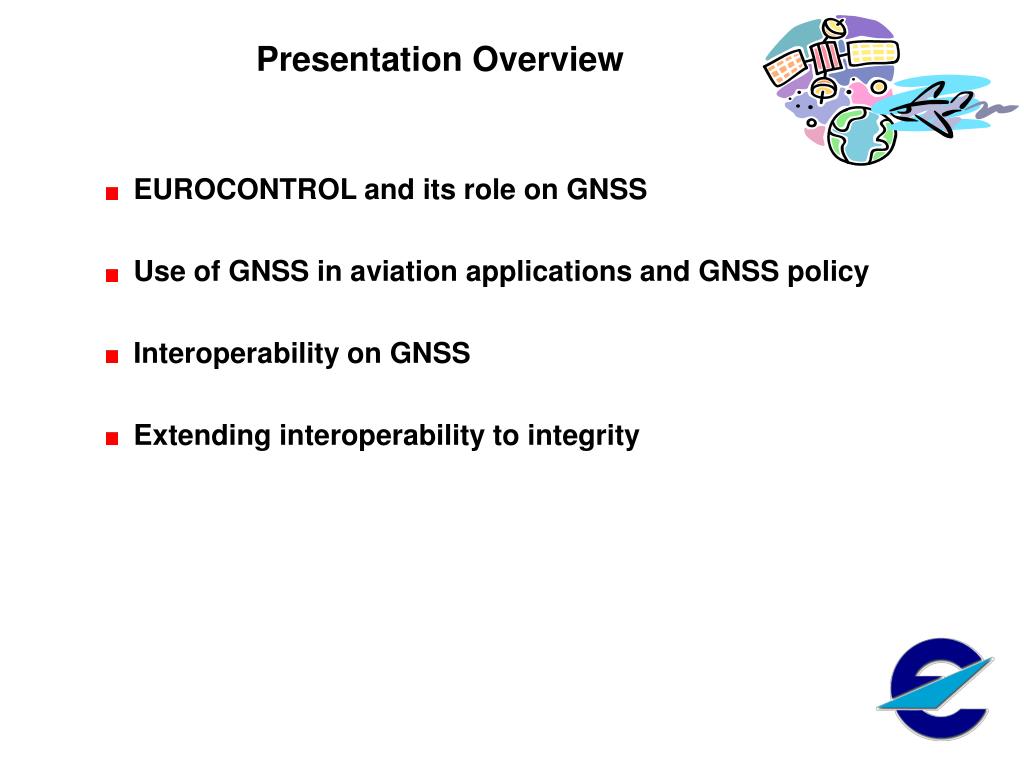 Presentation Overview

EUROCONTROL and its role on GNSS

Use of GNSS in aviation applications and GNSS policy

Interoperability on GNSS

Extending interoperability to integrity